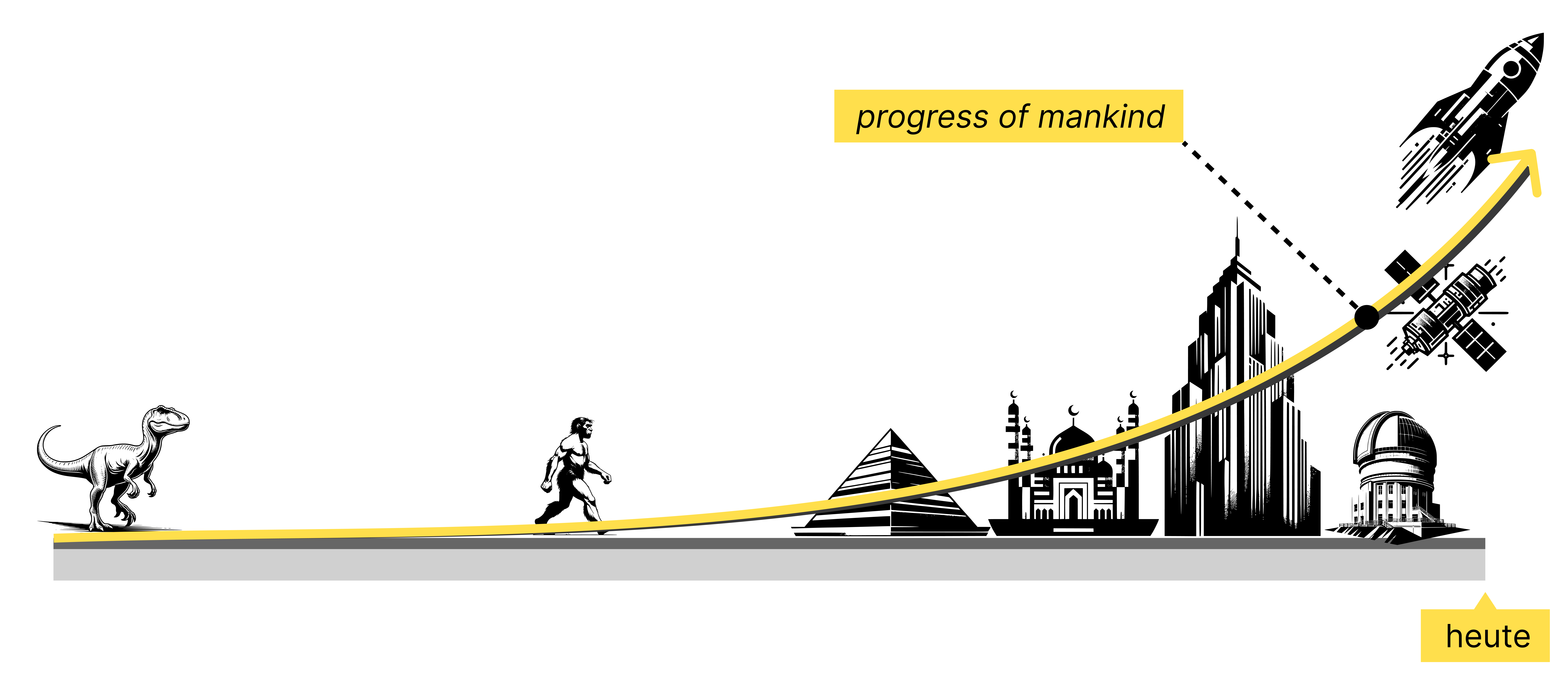 progress of mankind

heute